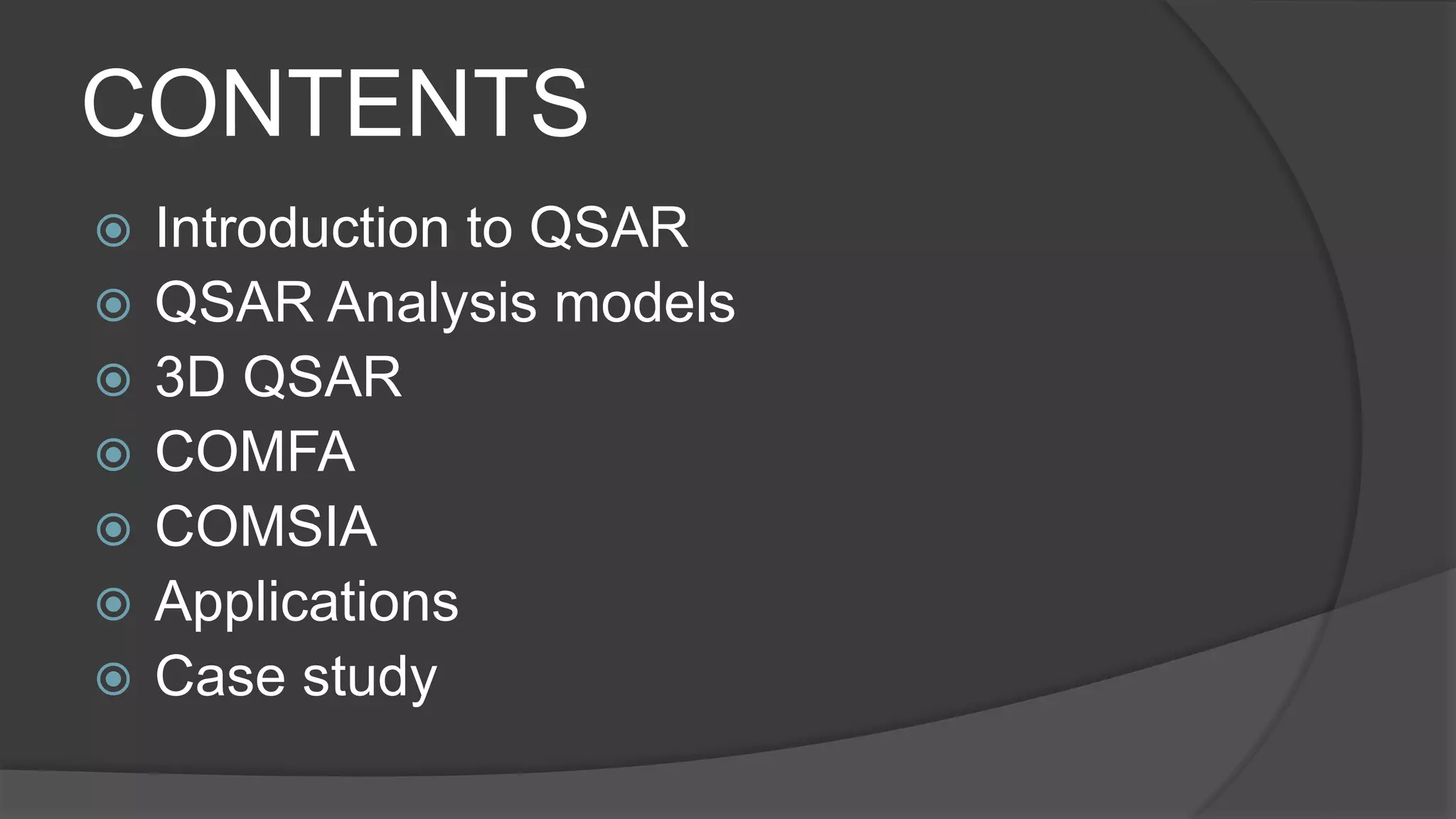 CONTENTS

Introduction to QSAR
QSAR Analysis models
3D QSAR
COMFA
COMSIA
Applications
Case study